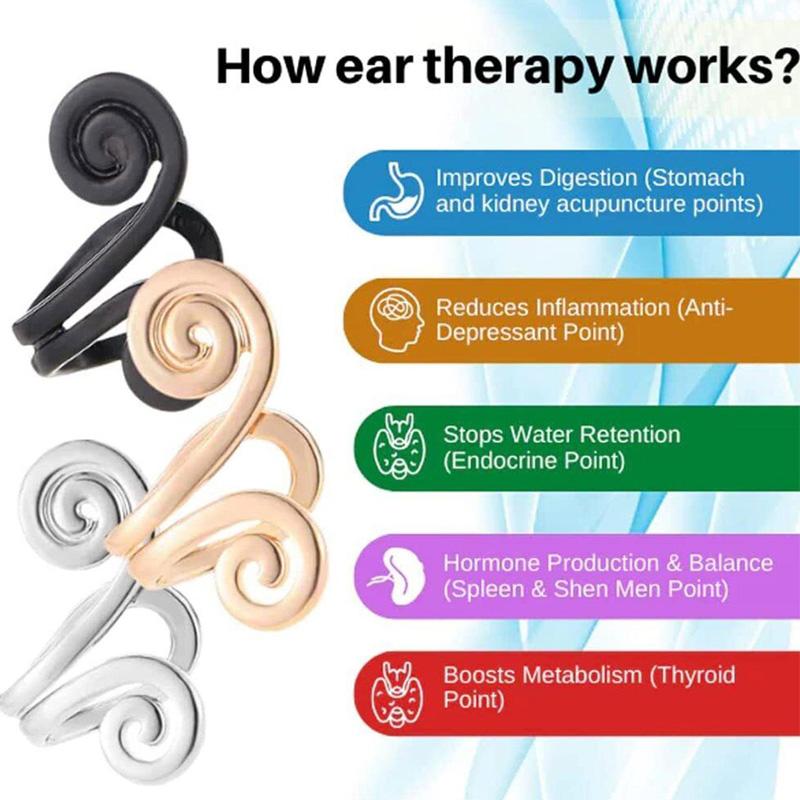 How ear therapy works?

Improves Digestion (Stomach and kidney acupuncture points)

Reduces Inflammation (Anti-Depressant Point)

Stops Water Retention (Endocrine Point)

Hormone Production & Balance (Spleen & Shen Men Point)

Boosts Metabolism (Thyroid Point)